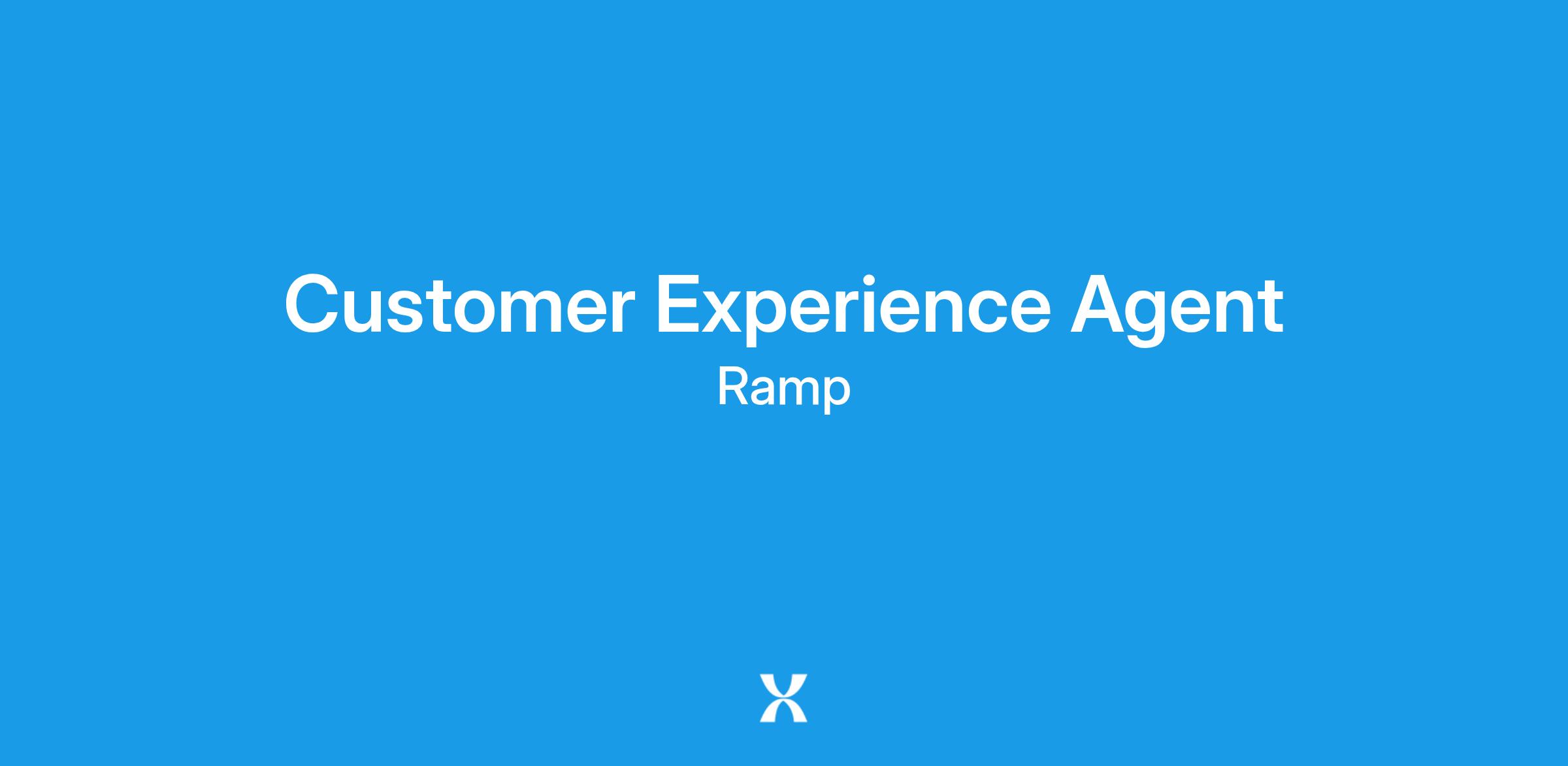 Customer Experience Agent
Ramp